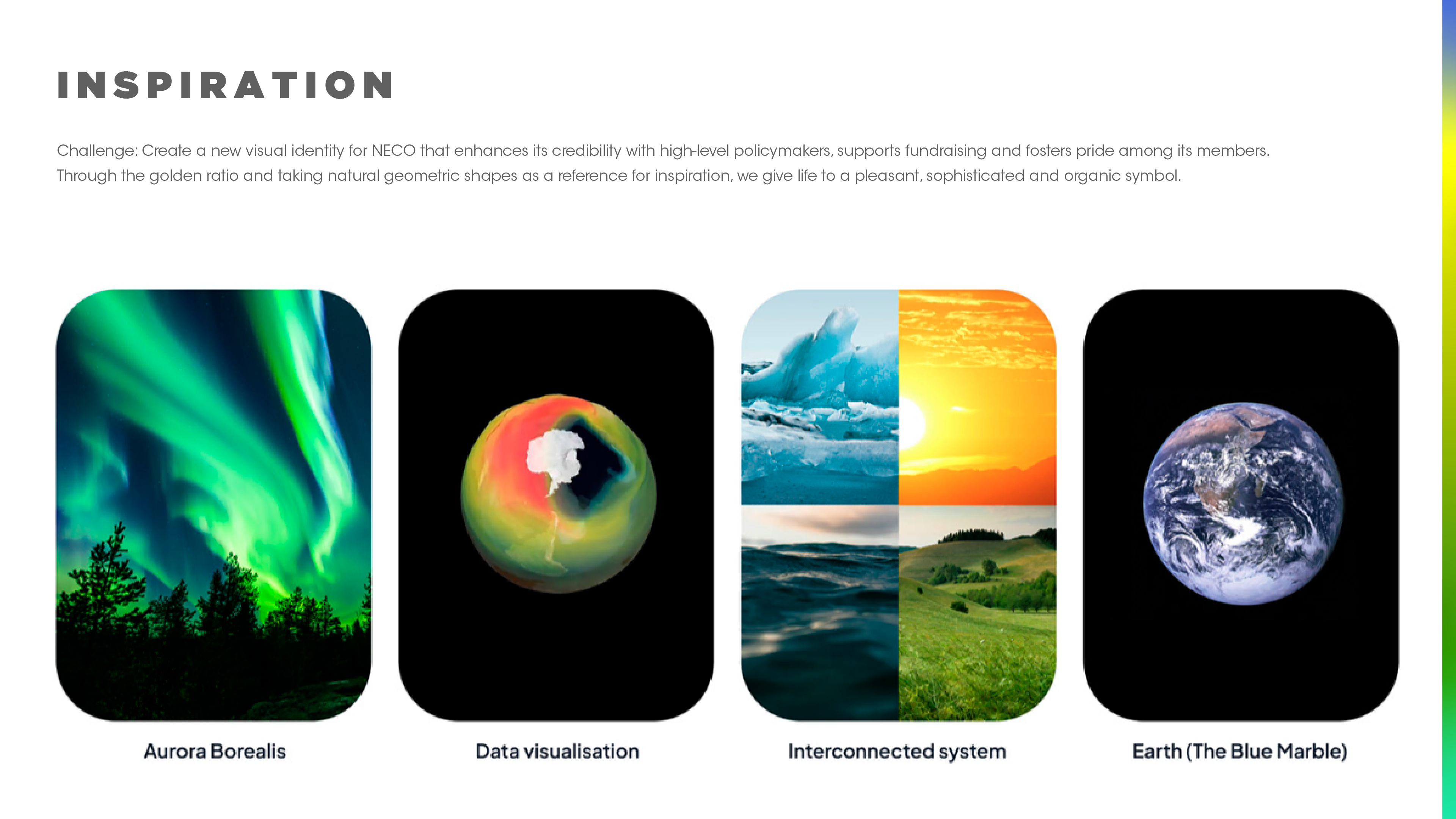 INSPIRATION

Challenge: Create a new visual identity for NECO that enhances its credibility with high-level policymakers, supports fundraising and fosters pride among its members. Through the golden ratio and taking natural geometric shapes as a reference for inspiration, we give life to a pleasant, sophisticated and organic symbol.

Aurora Borealis

Data visualisation

Interconnected system

Earth (The Blue Marble)